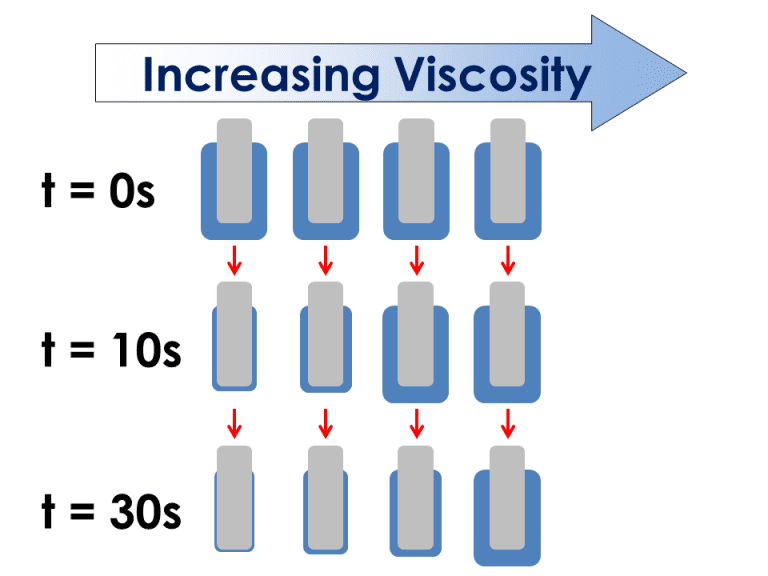 Increasing Viscosity

t = 0s

t = 10s

t = 30s